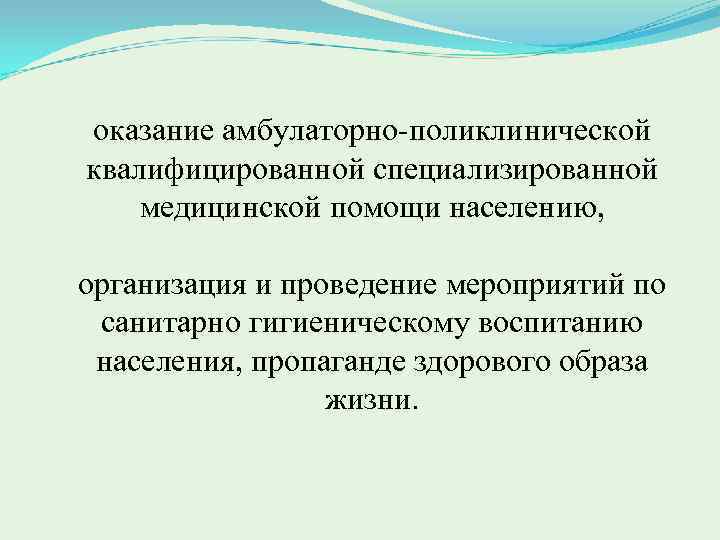 оказание амбулаторно-поликлинической квалифицированной специализированной медицинской помощи населению,

организация и проведение мероприятий по санитарно гигиеническому воспитанию населения, пропаганде здорового образа жизни.